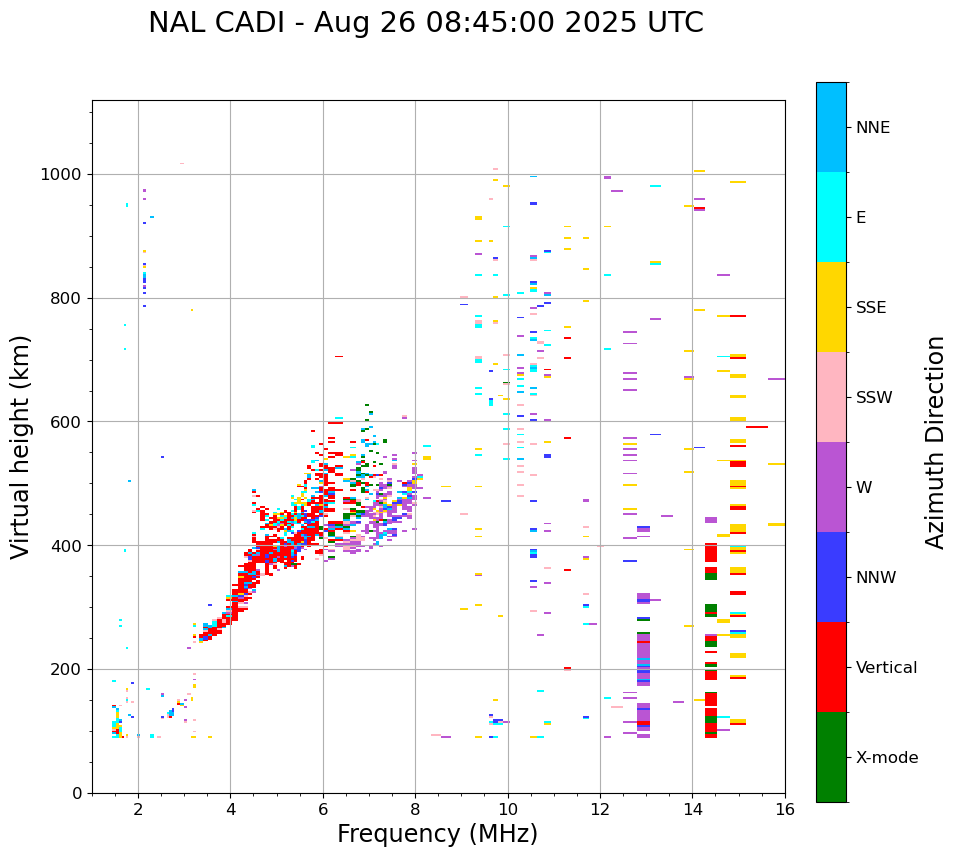 NAL CADI - Aug 26 08:45:00 2025 UTC

Virtual height (km)

1000
800
600
400
200
0

2
4
6
8
10
12
14
16

Frequency (MHz)

NNE
E
SSE
SSW
W
NNW
Vertical
X-mode

Azimuth Direction